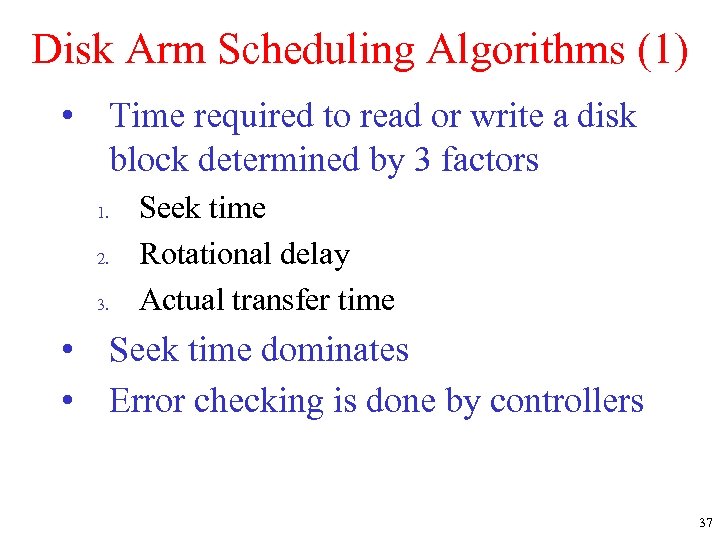 Disk Arm Scheduling Algorithms (1)

• Time required to read or write a disk block determined by 3 factors

1. Seek time
2. Rotational delay
3. Actual transfer time

• Seek time dominates
• Error checking is done by controllers

37